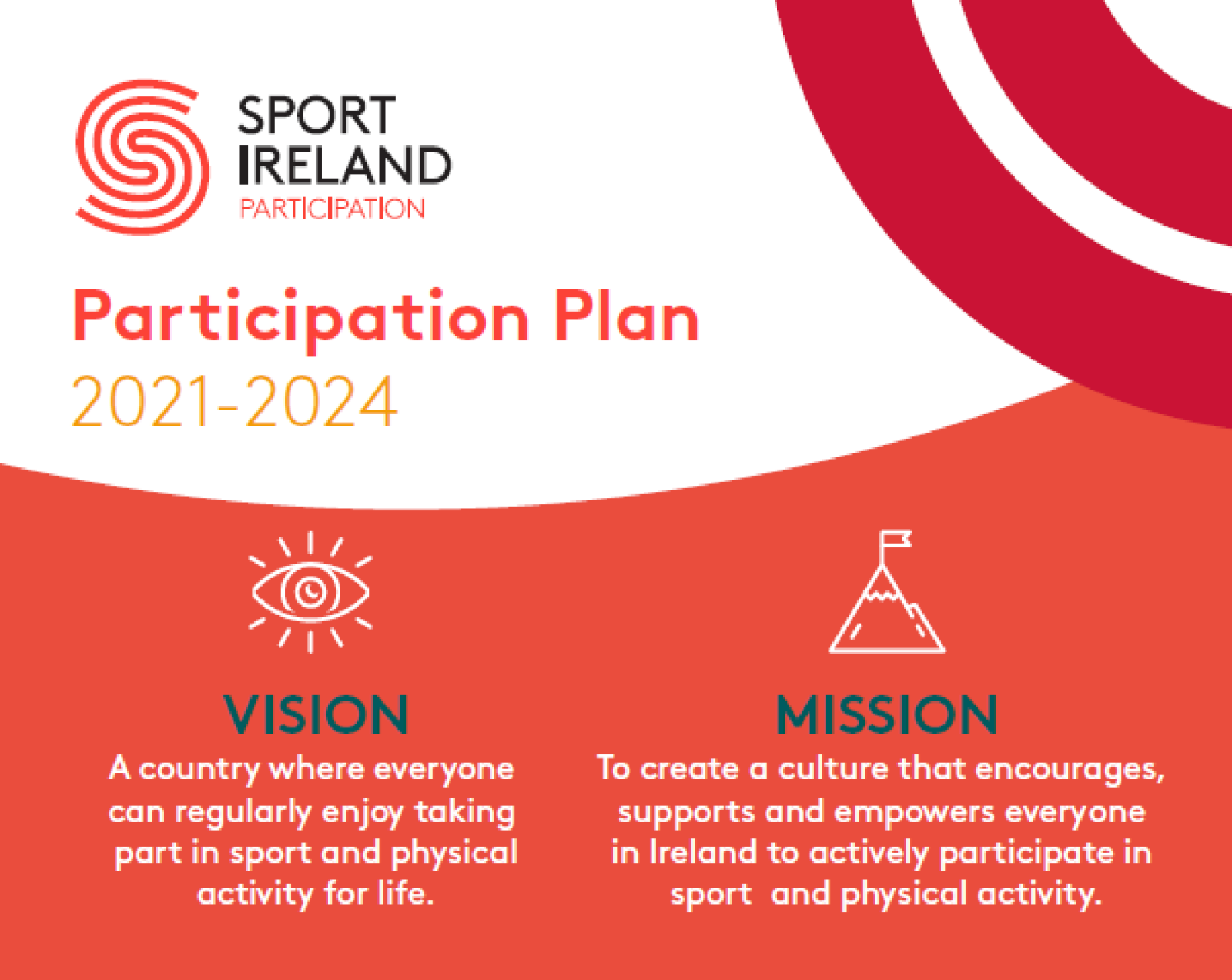 SPORT IRELAND
PARTICIPATION

Participation Plan
2021-2024

VISION
A country where everyone can regularly enjoy taking part in sport and physical activity for life.

MISSION
To create a culture that encourages, supports and empowers everyone in Ireland to actively participate in sport and physical activity.